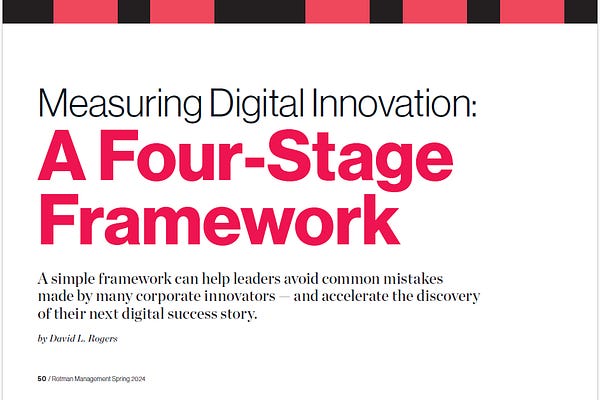 Measuring Digital Innovation:
A Four-Stage Framework

A simple framework can help leaders avoid common mistakes made by many corporate innovators — and accelerate the discovery of their next digital success story.

by David L. Rogers

50 / Rotman Management Spring 2024